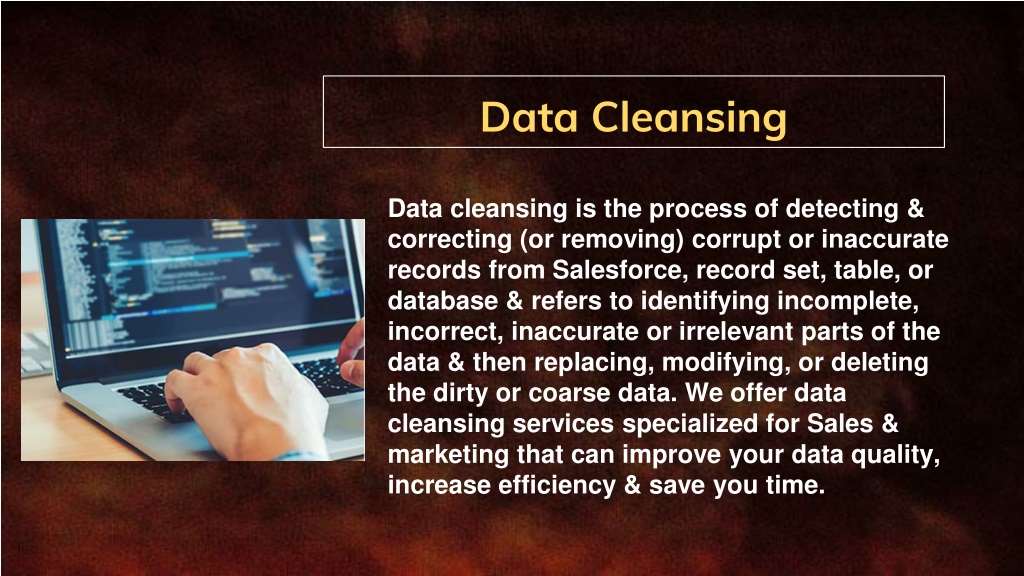 Data Cleansing

Data cleansing is the process of detecting & correcting (or removing) corrupt or inaccurate records from Salesforce, record set, table, or database & refers to identifying incomplete, incorrect, inaccurate or irrelevant parts of the data & then replacing, modifying, or deleting the dirty or coarse data. We offer data cleansing services specialized for Sales & marketing that can improve your data quality, increase efficiency & save you time.